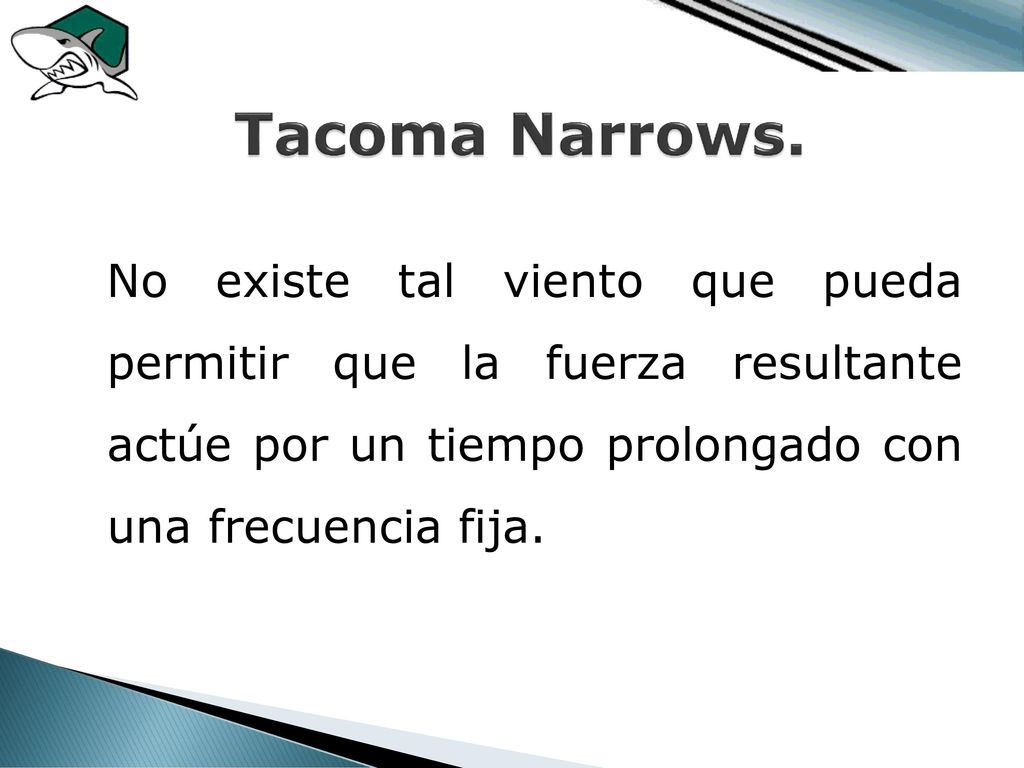 Tacoma Narrows.

No existe tal viento que pueda permitir que la fuerza resultante actúe por un tiempo prolongado con una frecuencia fija.